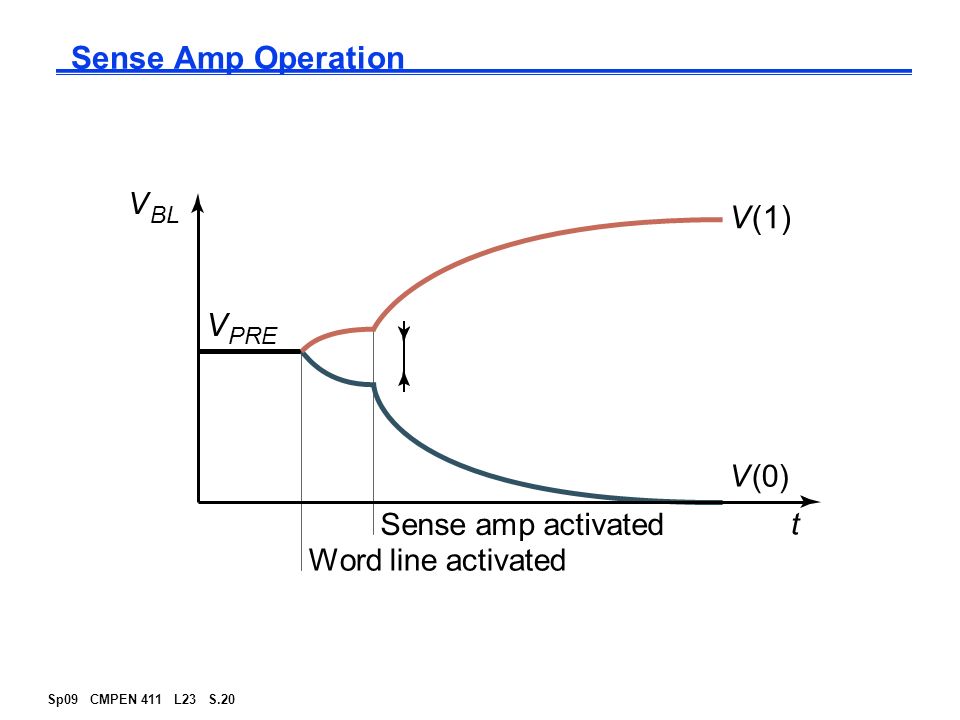 Sense Amp Operation

$V_{BL}$

$V(1)$

$V_{PRE}$

$V(0)$

Sense amp activated

$t$

Word line activated

Sp09 CMPEN 411 L23 S.20